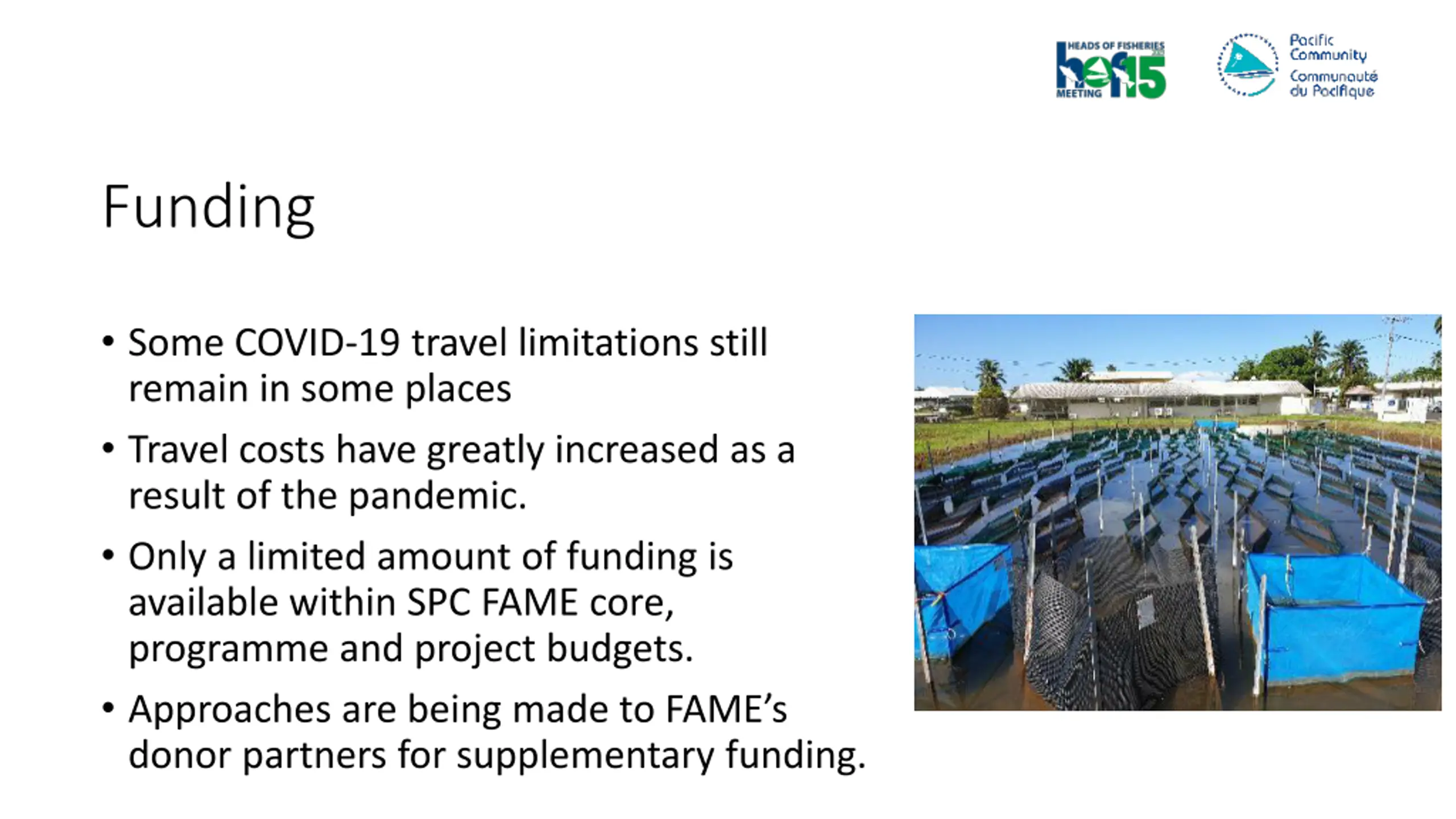 HEADS OF FISHERIES
hof15
MEETING

Pacific Community
Communauté du Pacifique

Funding

• Some COVID-19 travel limitations still remain in some places

• Travel costs have greatly increased as a result of the pandemic.

• Only a limited amount of funding is available within SPC FAME core, programme and project budgets.

• Approaches are being made to FAME's donor partners for supplementary funding.